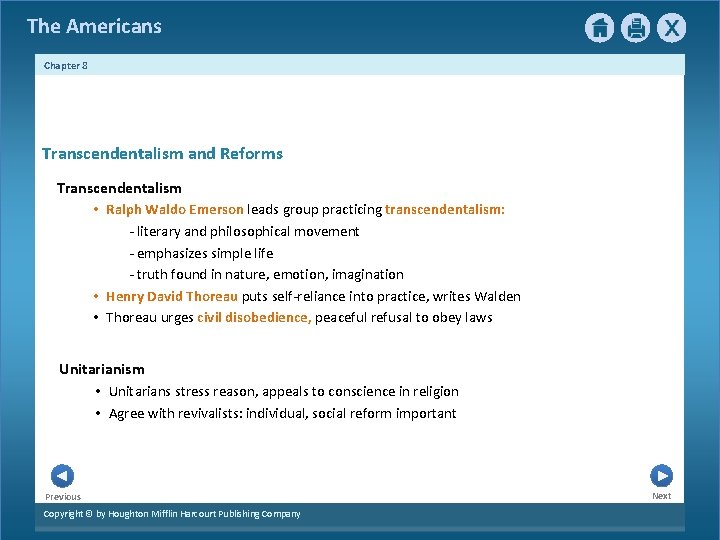 The Americans

Chapter 8

Transcendentalism and Reforms

Transcendentalism

• Ralph Waldo Emerson leads group practicing transcendentalism:

- literary and philosophical movement

- emphasizes simple life

- truth found in nature, emotion, imagination

• Henry David Thoreau puts self-reliance into practice, writes Walden

• Thoreau urges civil disobedience, peaceful refusal to obey laws

Unitarianism

• Unitarians stress reason, appeals to conscience in religion

• Agree with revivalists: individual, social reform important

Previous

Next

Copyright © by Houghton Mifflin Harcourt Publishing Company